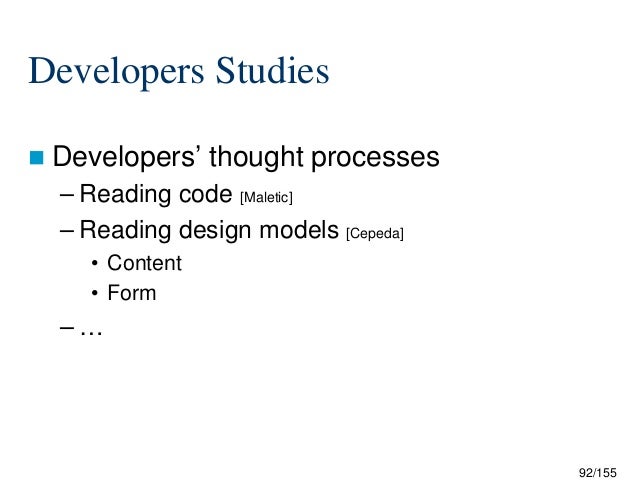 Developers Studies

Developers’ thought processes
– Reading code [Maletic]
– Reading design models [Cepeda]
• Content
• Form
– …

92/155